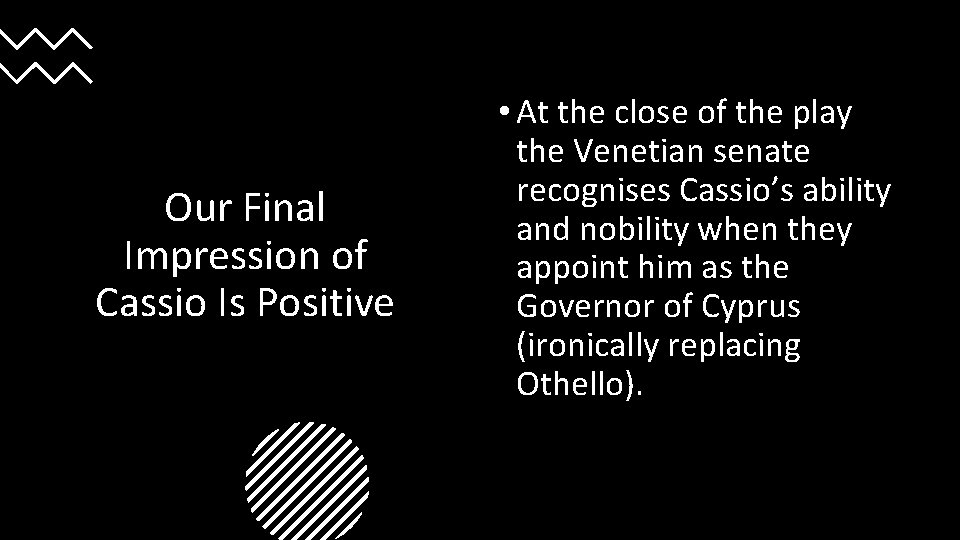 Our Final Impression of Cassio Is Positive

• At the close of the play the Venetian senate recognises Cassio’s ability and nobility when they appoint him as the Governor of Cyprus (ironically replacing Othello).